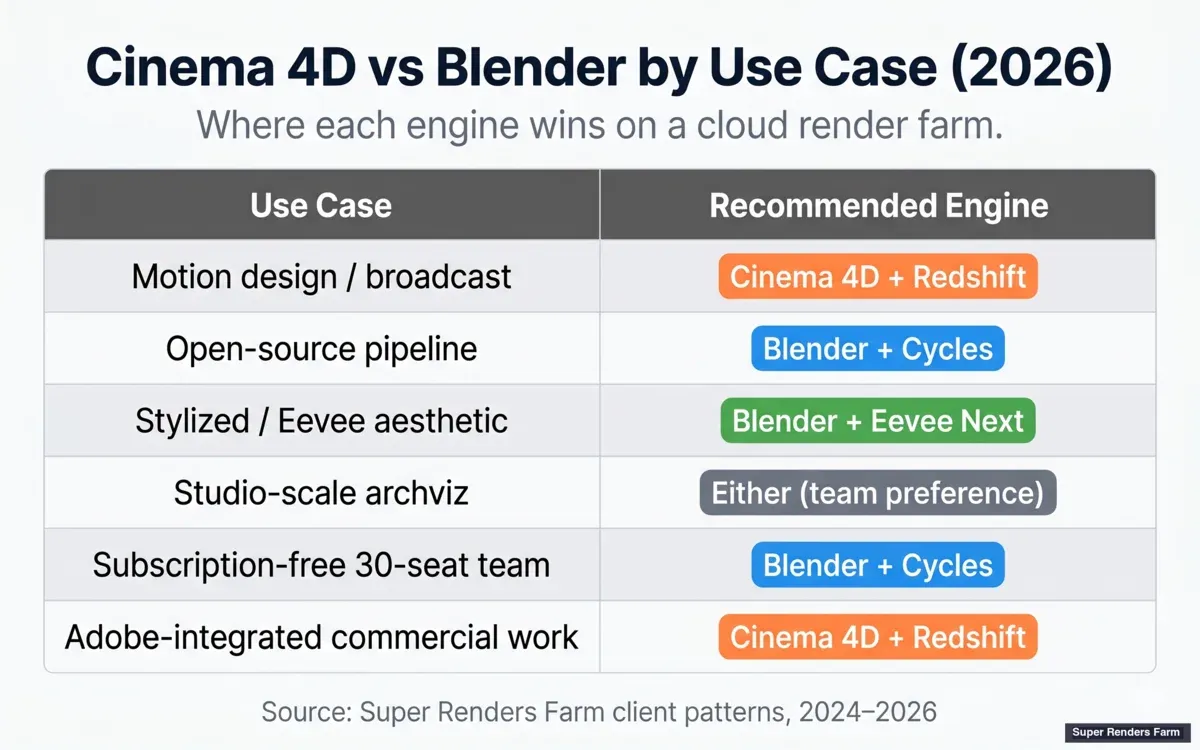 Cinema 4D vs Blender by Use Case (2026)

Where each engine wins on a cloud render farm.

| Use Case | Recommended Engine |
|---|---|
| Motion design / broadcast | Cinema 4D + Redshift |
| Open-source pipeline | Blender + Cycles |
| Stylized / Eevee aesthetic | Blender + Eevee Next |
| Studio-scale archviz | Either (team preference) |
| Subscription-free 30-seat team | Blender + Cycles |
| Adobe-integrated commercial work | Cinema 4D + Redshift |

Source: Super Renders Farm client patterns, 2024–2026

Super Renders Farm